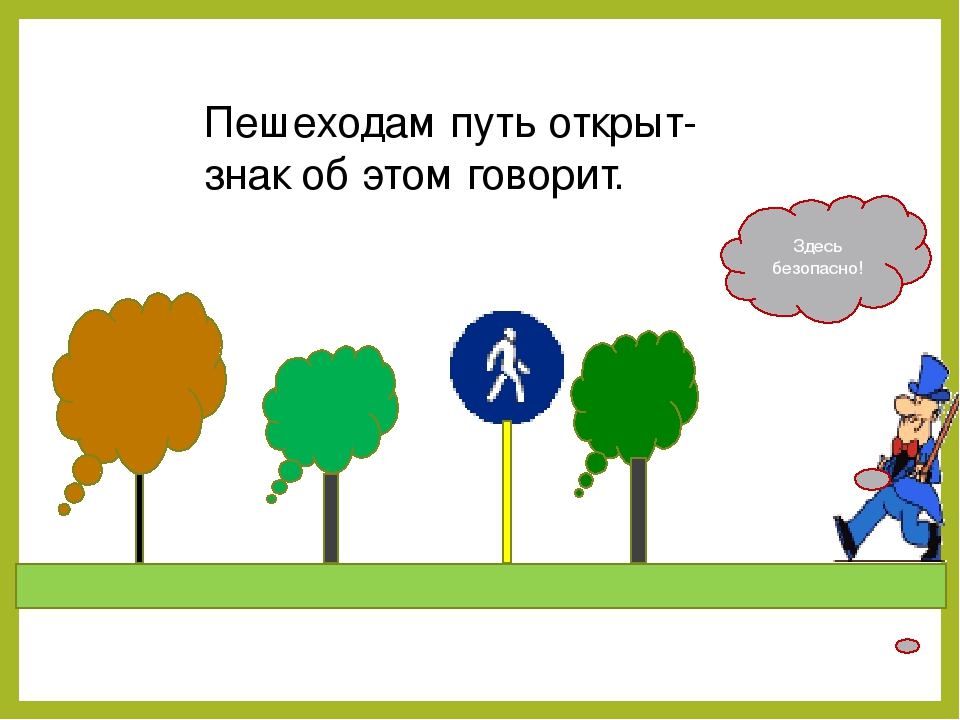 Пешеходам путь открыт-
знак об этом говорит.

Здесь безопасно!